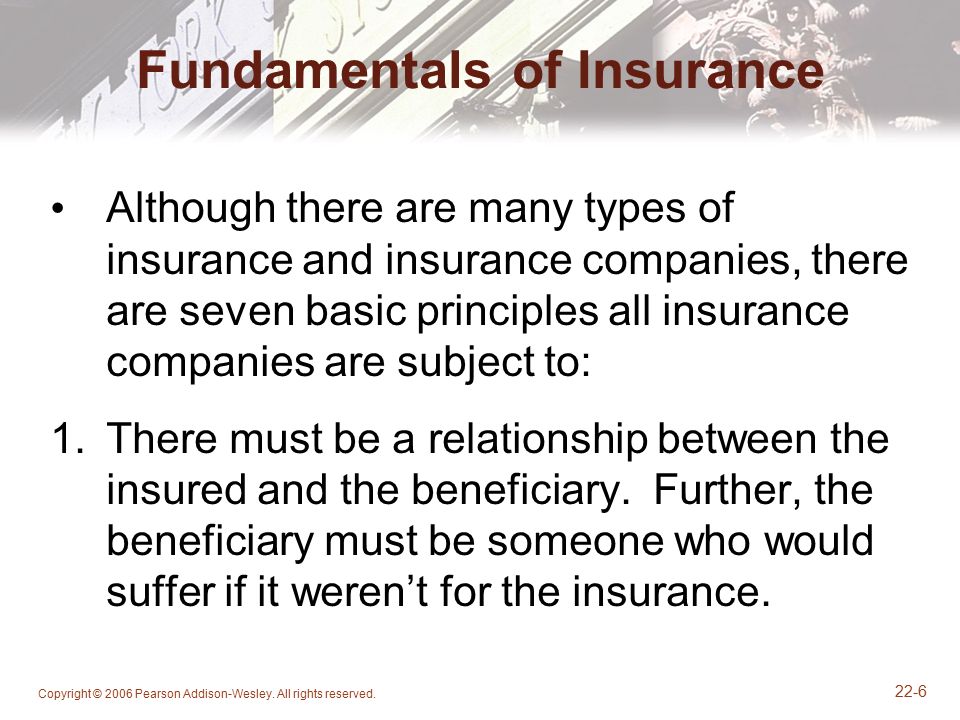 Fundamentals of Insurance

• Although there are many types of insurance and insurance companies, there are seven basic principles all insurance companies are subject to:

1. There must be a relationship between the insured and the beneficiary. Further, the beneficiary must be someone who would suffer if it weren't for the insurance.

Copyright © 2006 Pearson Addison-Wesley. All rights reserved.

22-6